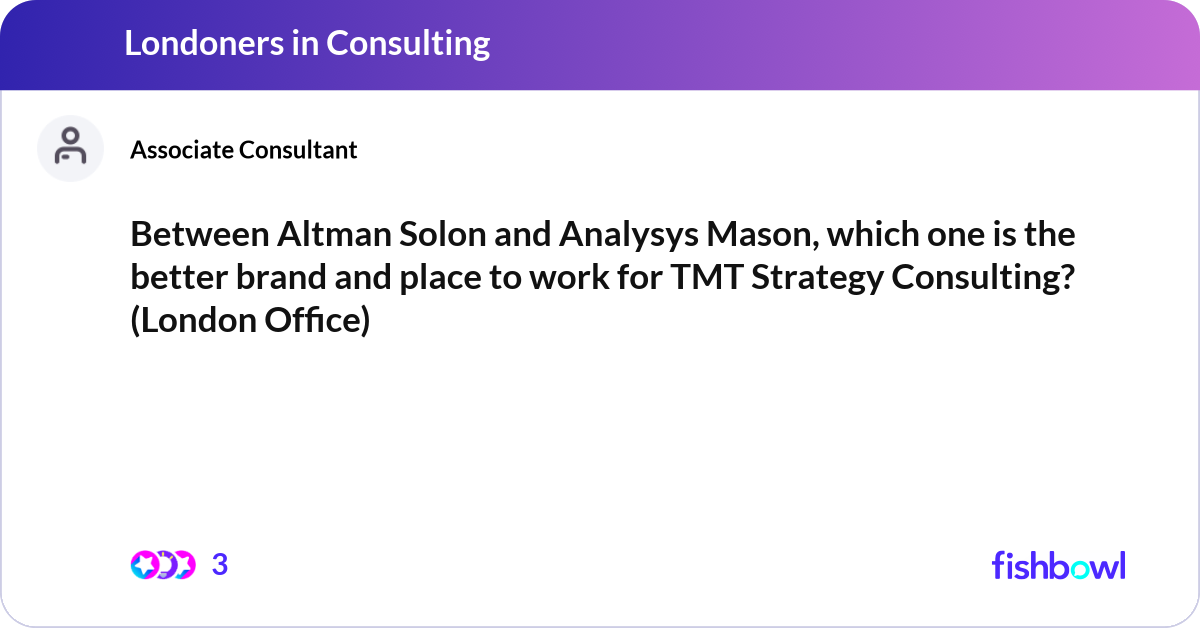 Londoners in Consulting

Associate Consultant

Between Altman Solon and Analysys Mason, which one is the better brand and place to work for TMT Strategy Consulting? (London Office)

3

fishbowl